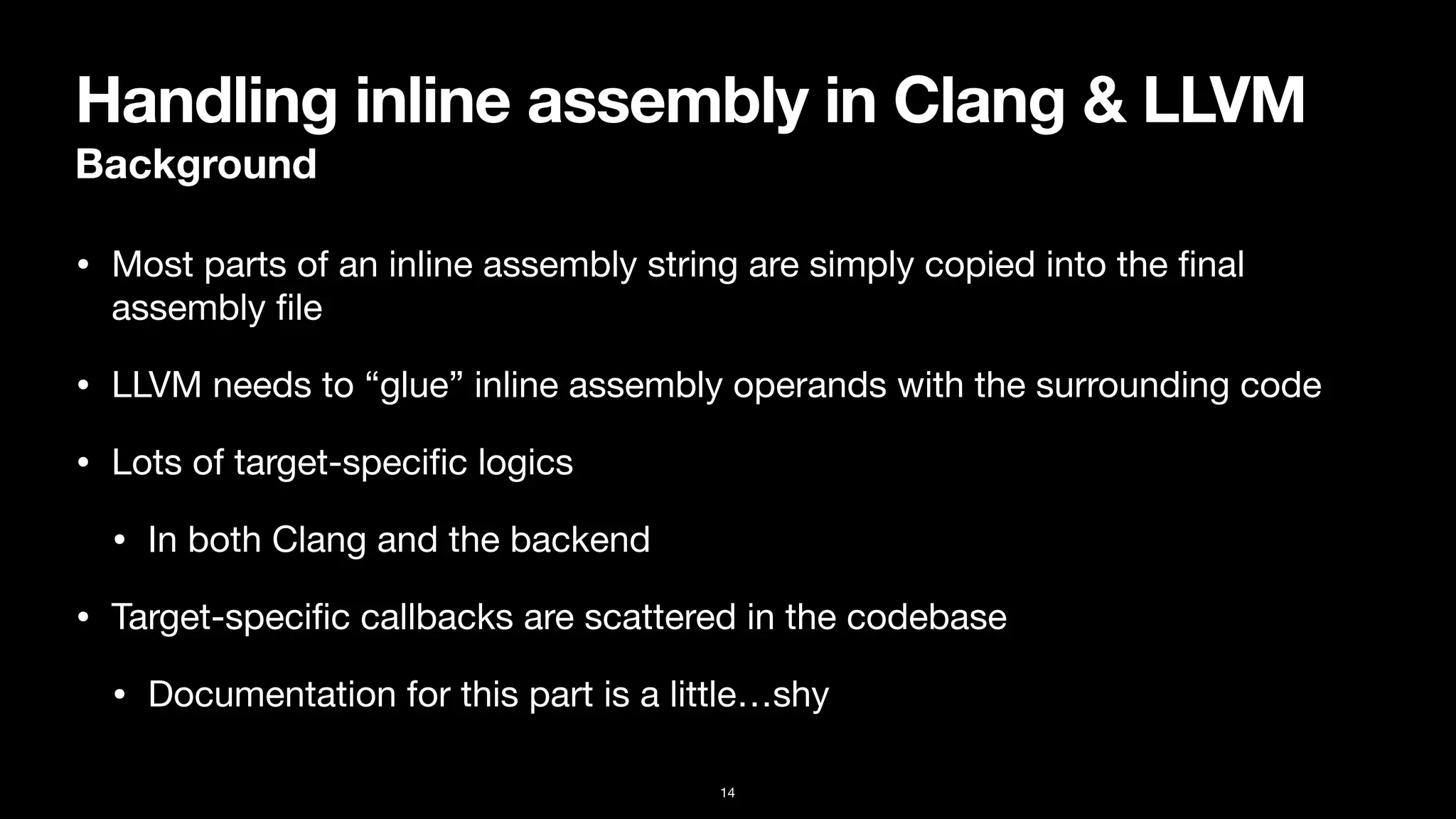 Handling inline assembly in Clang & LLVM
Background

• Most parts of an inline assembly string are simply copied into the final assembly file

• LLVM needs to “glue” inline assembly operands with the surrounding code

• Lots of target-specific logics

  • In both Clang and the backend

• Target-specific callbacks are scattered in the codebase

  • Documentation for this part is a little…shy

14